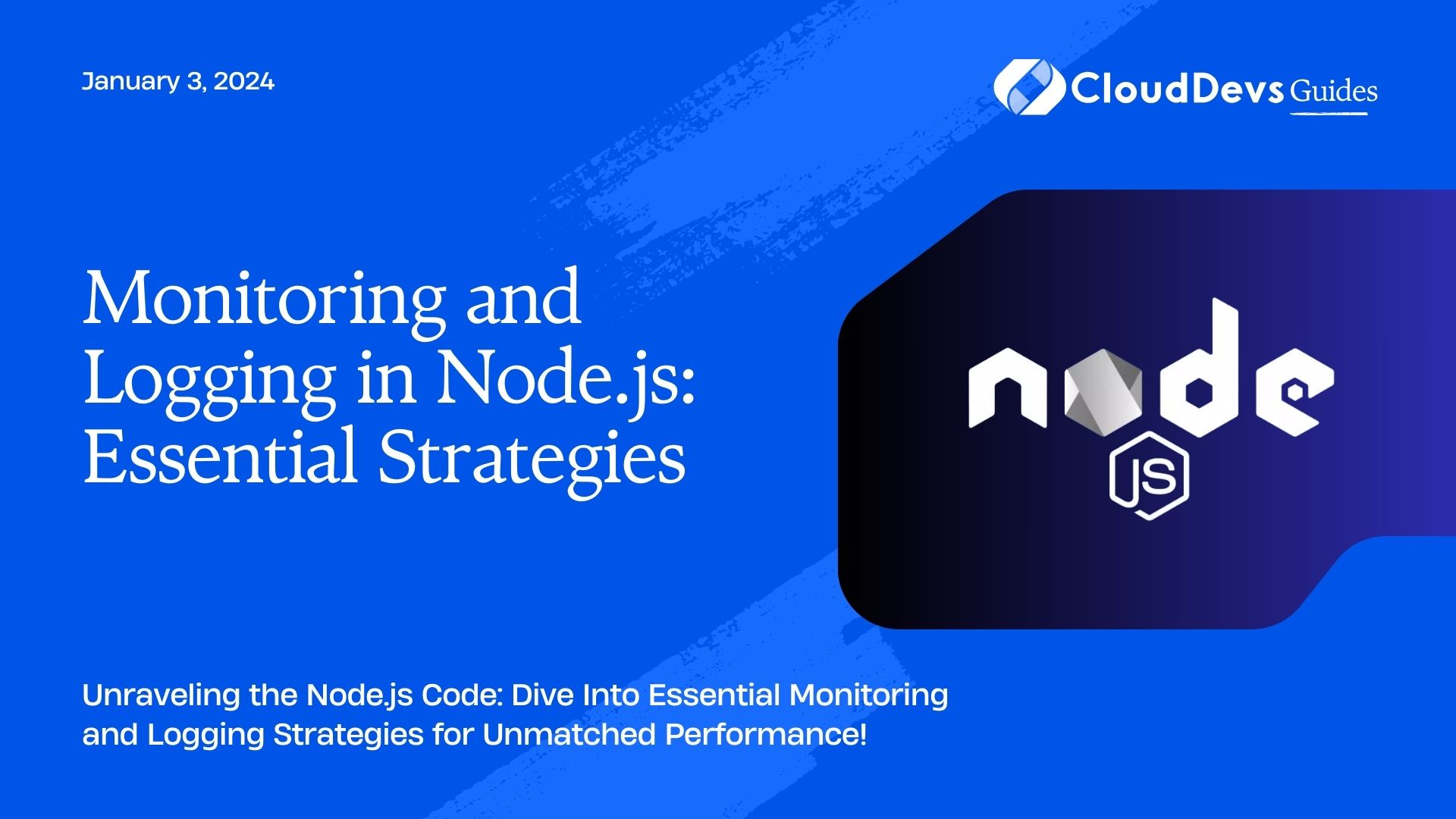 January 3, 2024

CloudDevs Guides

Monitoring and Logging in Node.js: Essential Strategies

node
JS

Unraveling the Node.js Code: Dive Into Essential Monitoring and Logging Strategies for Unmatched Performance!